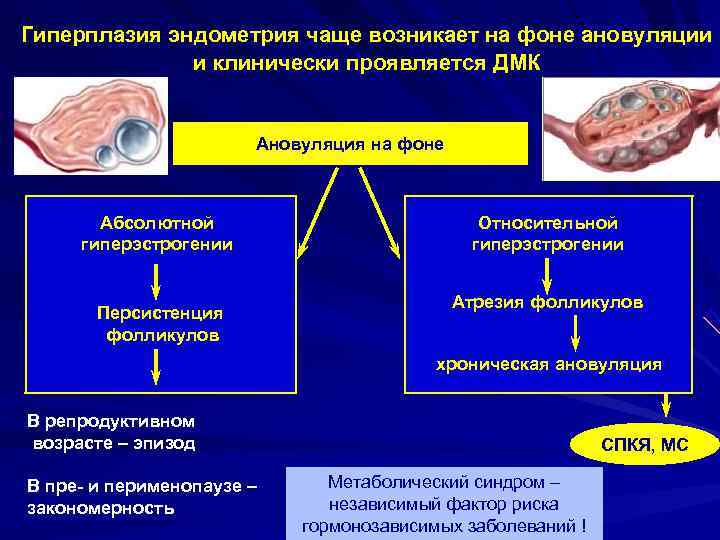 Гиперплазия эндометрия чаще возникает на фоне ановуляции и клинически проявляется ДМК

Ановуляция на фоне

Абсолютной гиперэстрогении

Персистенция фолликулов

Относительной гиперэстрогении

Атрезия фолликулов

хроническая ановуляция

В репродуктивном возрасте – эпизод

В пре- и перименопаузе – закономерность

СПКЯ, МС

Метаболический синдром – независимый фактор риска гормонозависимых заболеваний !